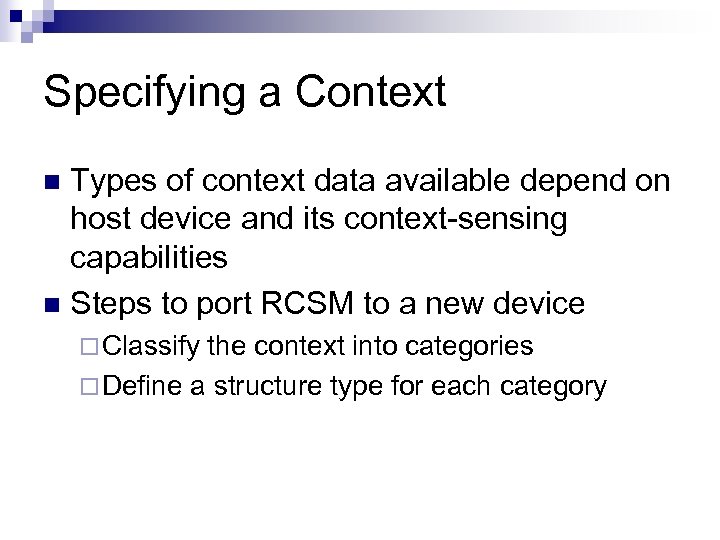 Specifying a Context

Types of context data available depend on host device and its context-sensing capabilities

Steps to port RCSM to a new device

Classify the context into categories

Define a structure type for each category